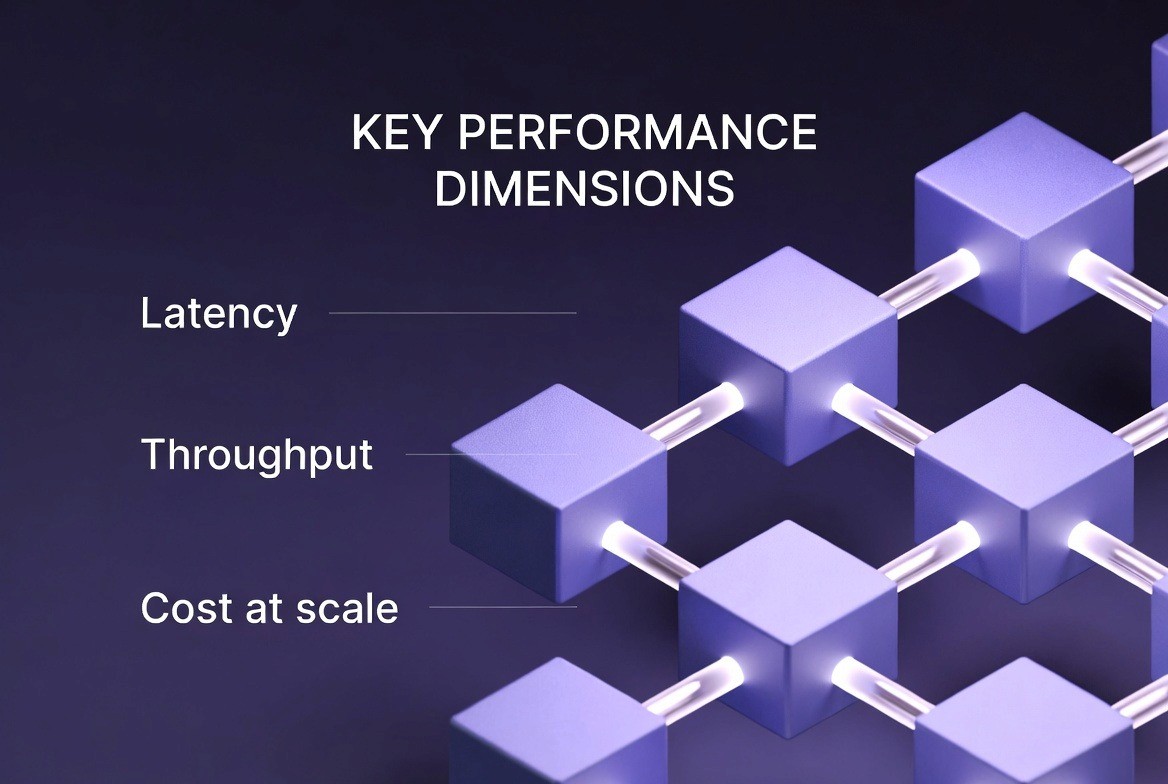 KEY PERFORMANCE DIMENSIONS

Latency

Throughput

Cost at scale